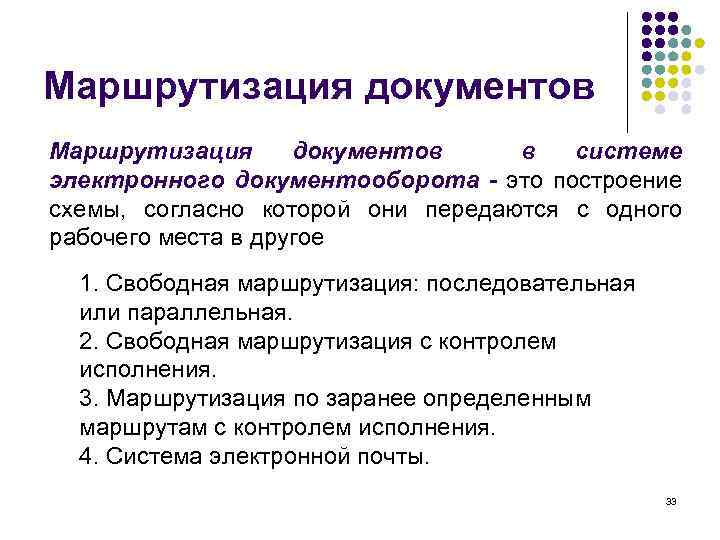 Маршрутизация документов

Маршрутизация документов в системе электронного документооборота - это построение схемы, согласно которой они передаются с одного рабочего места в другое

1. Свободная маршрутизация: последовательная или параллельная.
2. Свободная маршрутизация с контролем исполнения.
3. Маршрутизация по заранее определенным маршрутам с контролем исполнения.
4. Система электронной почты.

33